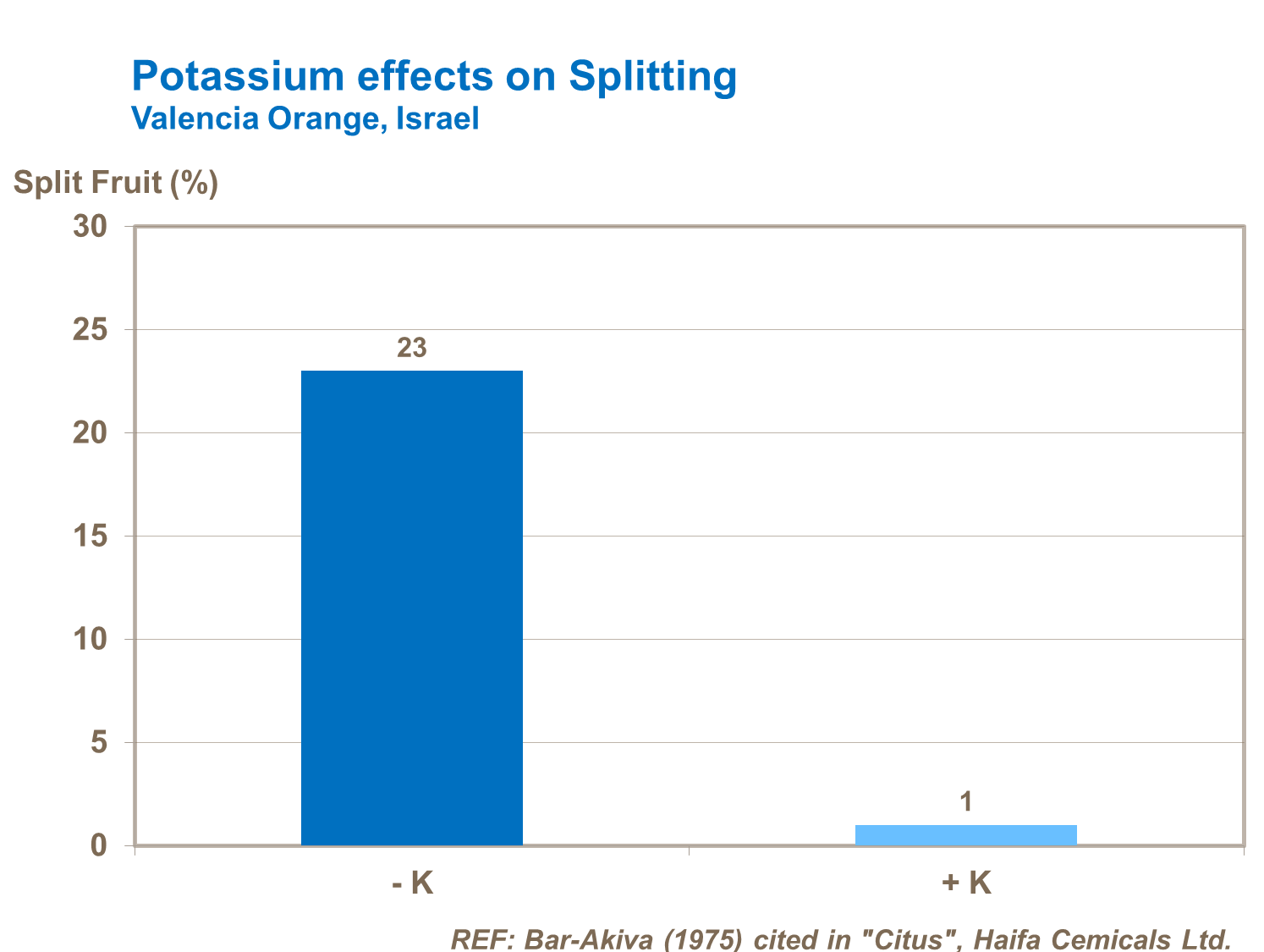 Potassium effects on Splitting
Valencia Orange, Israel

Split Fruit (%)

30
25
20
15
10
5
0

23
1

- K
+ K

REF: Bar-Akiva (1975) cited in "Citus", Haifa Cemicals Ltd.